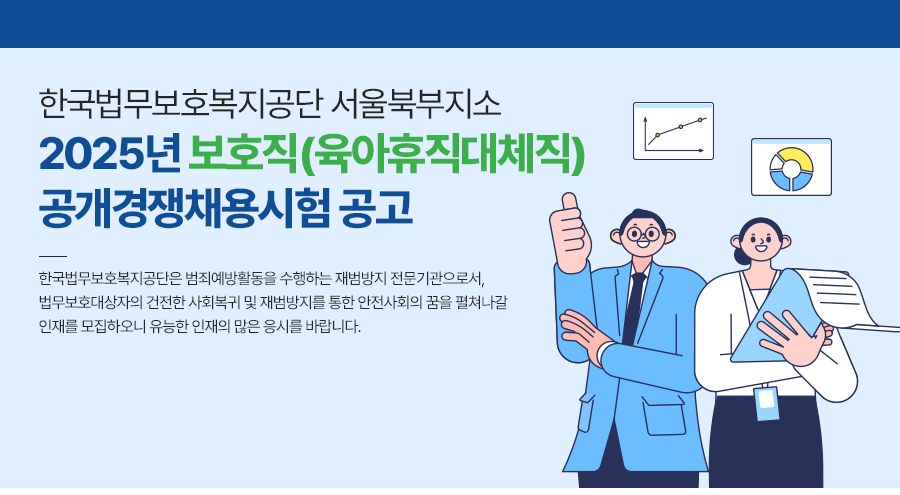 한국법무보호복지공단 서울북부지소
2025년 보호직(육아휴직대체직)
공개경쟁채용시험 공고

한국법무보호복지공단은 범죄예방활동을 수행하는 재범방지 전문기관으로서, 법무보호대상자의 건전한 사회복귀 및 재범방지를 통한 안전사회의 꿈을 펼쳐나갈 인재를 모집하오니 유능한 인재의 많은 응시를 바랍니다.